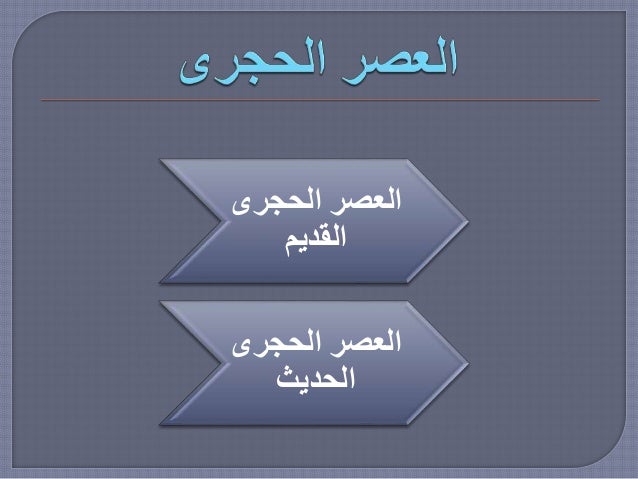 العصر الحجرى

العصر الحجرى القديم

العصر الحجرى الحديث